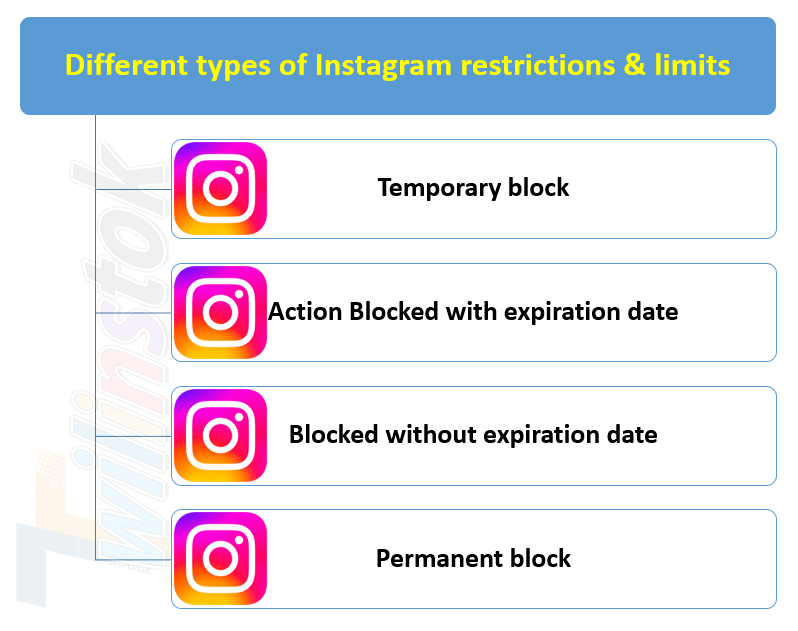 Different types of Instagram restrictions & limits

Temporary block

Action Blocked with expiration date

Blocked without expiration date

Permanent block

Twinstok